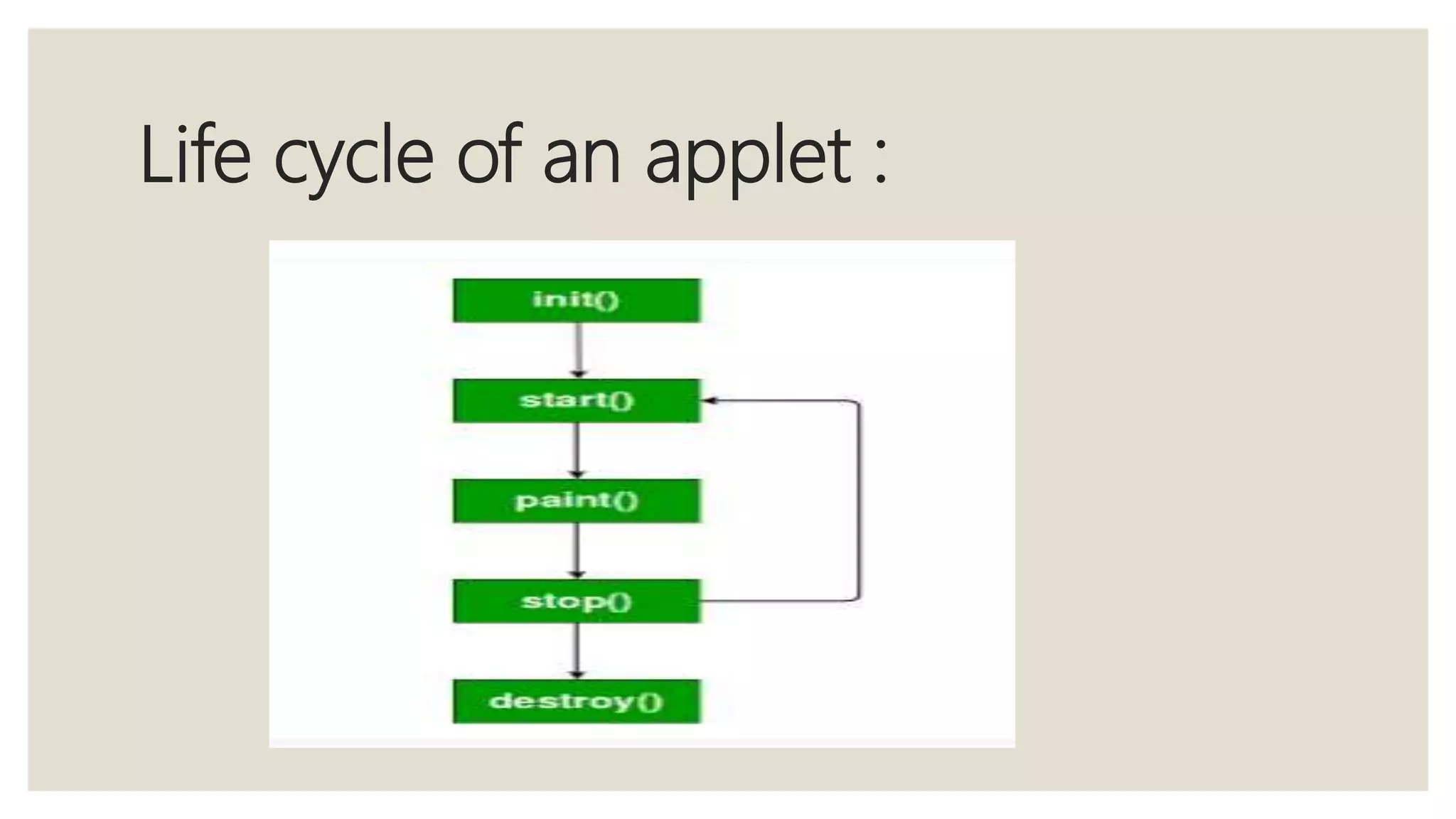 Life cycle of an applet :

init()

start()

paint()

stop()

destroy()